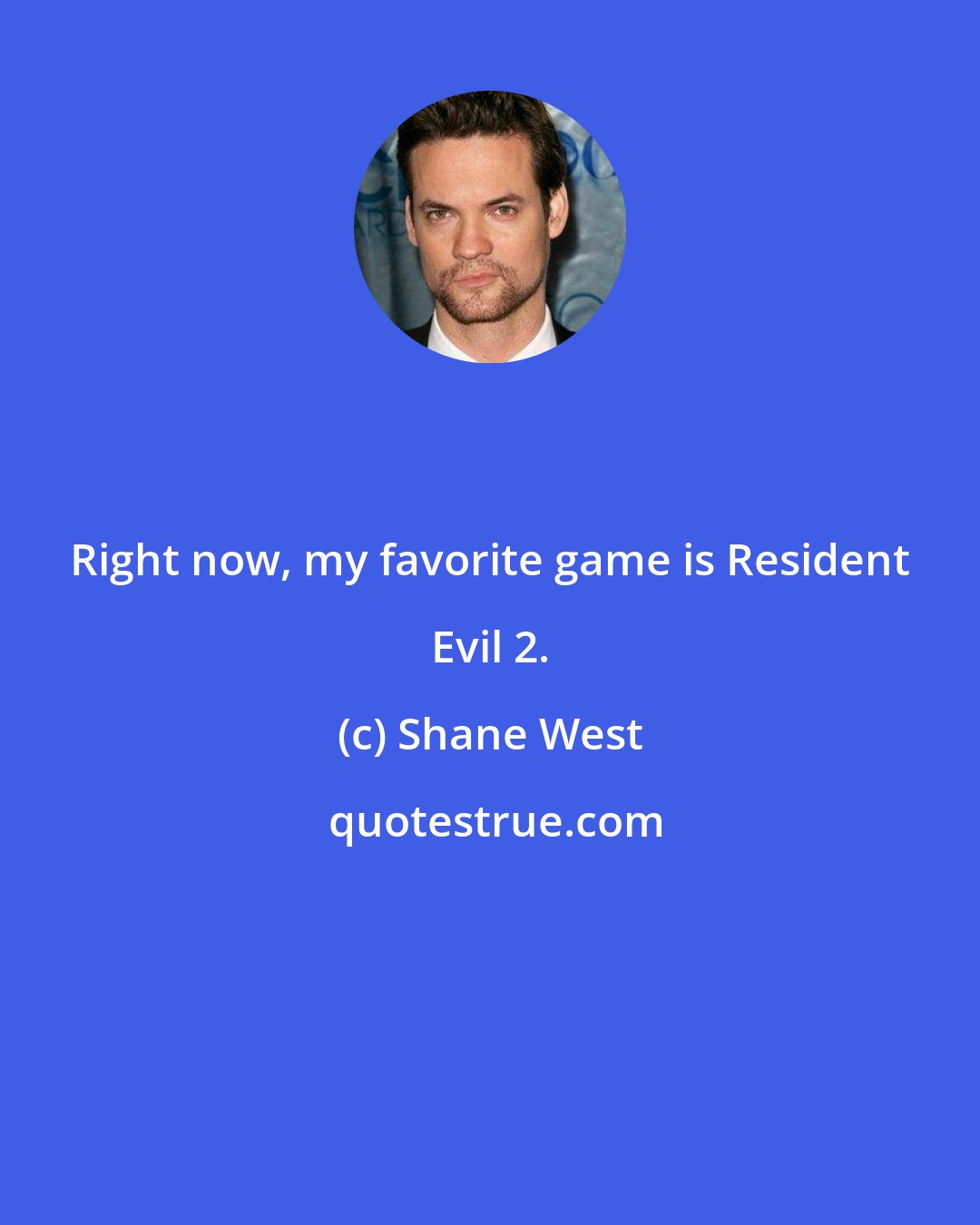 Right now, my favorite game is Resident Evil 2.

(c) Shane West

quotestrue.com